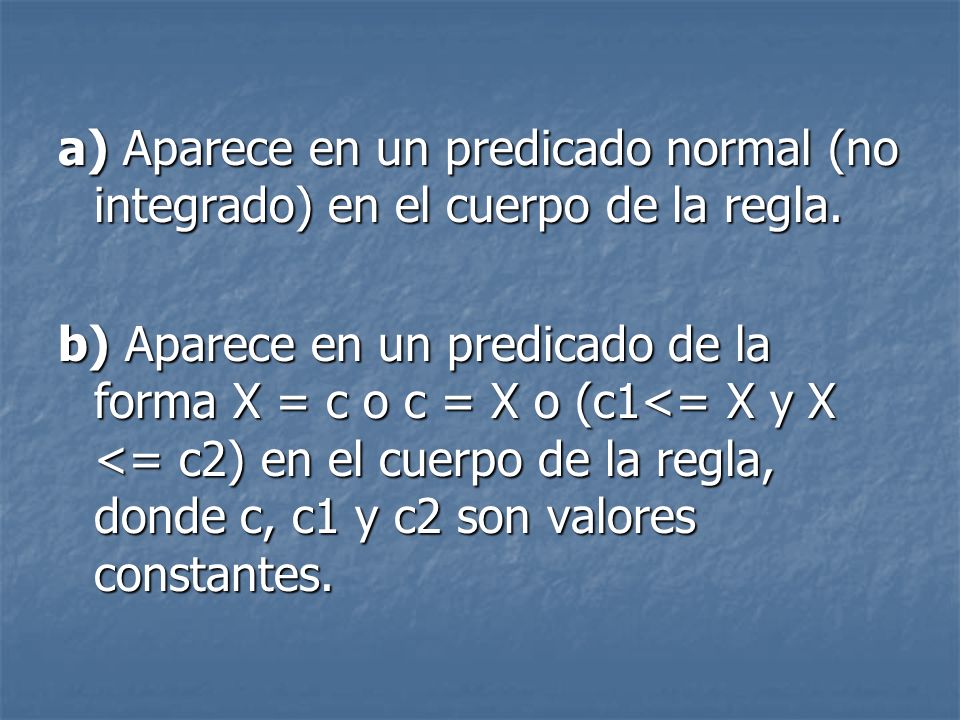 a) Aparece en un predicado normal (no integrado) en el cuerpo de la regla.

b) Aparece en un predicado de la forma X = c o c = X o (c1<= X y X <= c2) en el cuerpo de la regla, donde c, c1 y c2 son valores constantes.